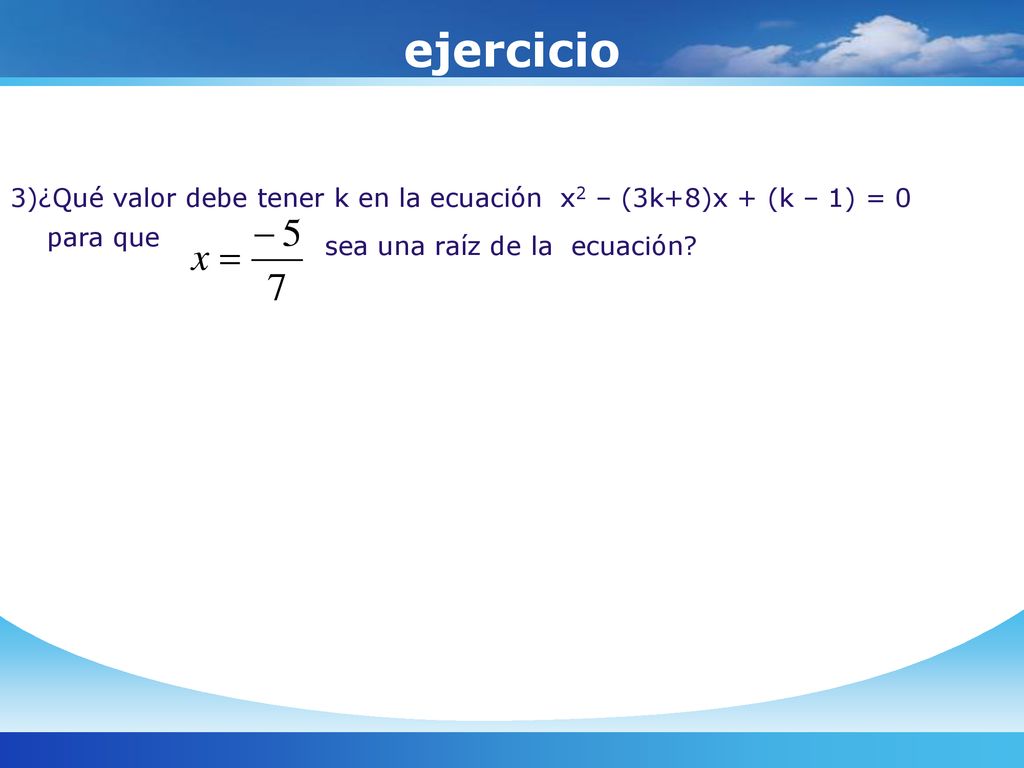 ejercicio

3)¿Qué valor debe tener k en la ecuación $x^2 - (3k+8)x + (k - 1) = 0$ para que $x = \frac{-5}{7}$ sea una raíz de la ecuación?